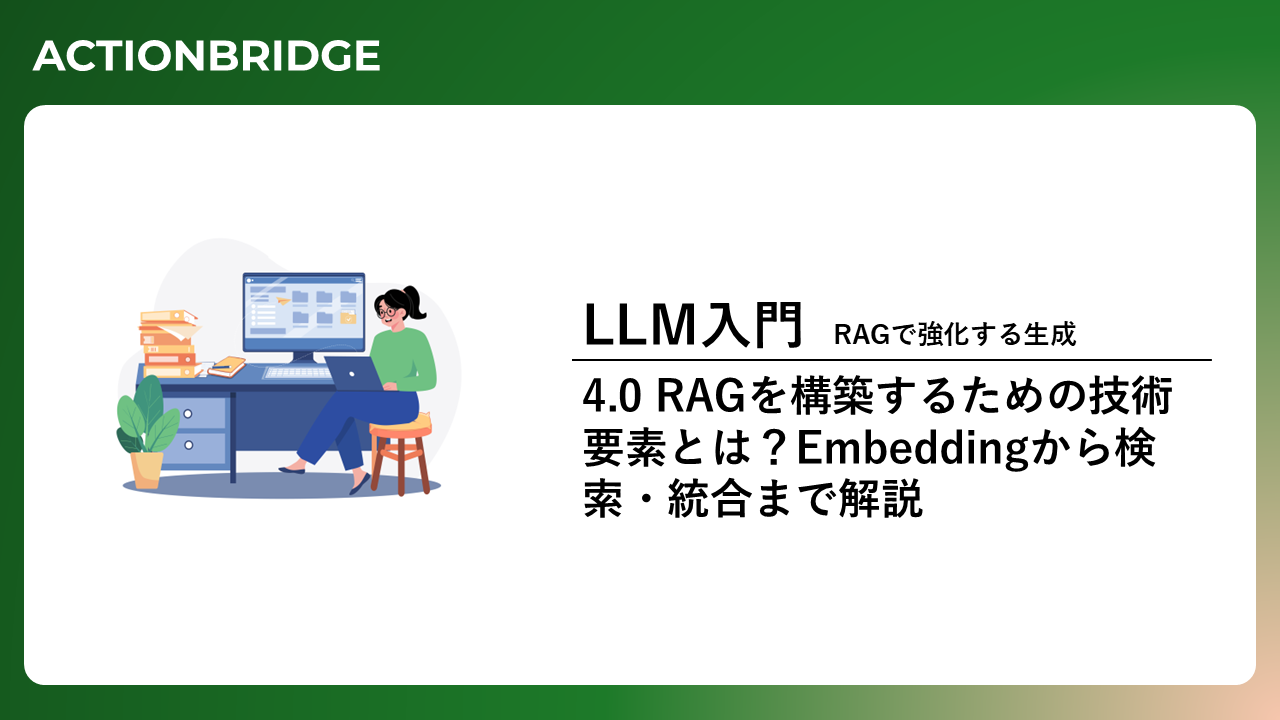 ACTIONBRIDGE

LLM入門 RAGで強化する生成

4.0 RAGを構築するための技術要素とは？Embeddingから検索・統合まで解説